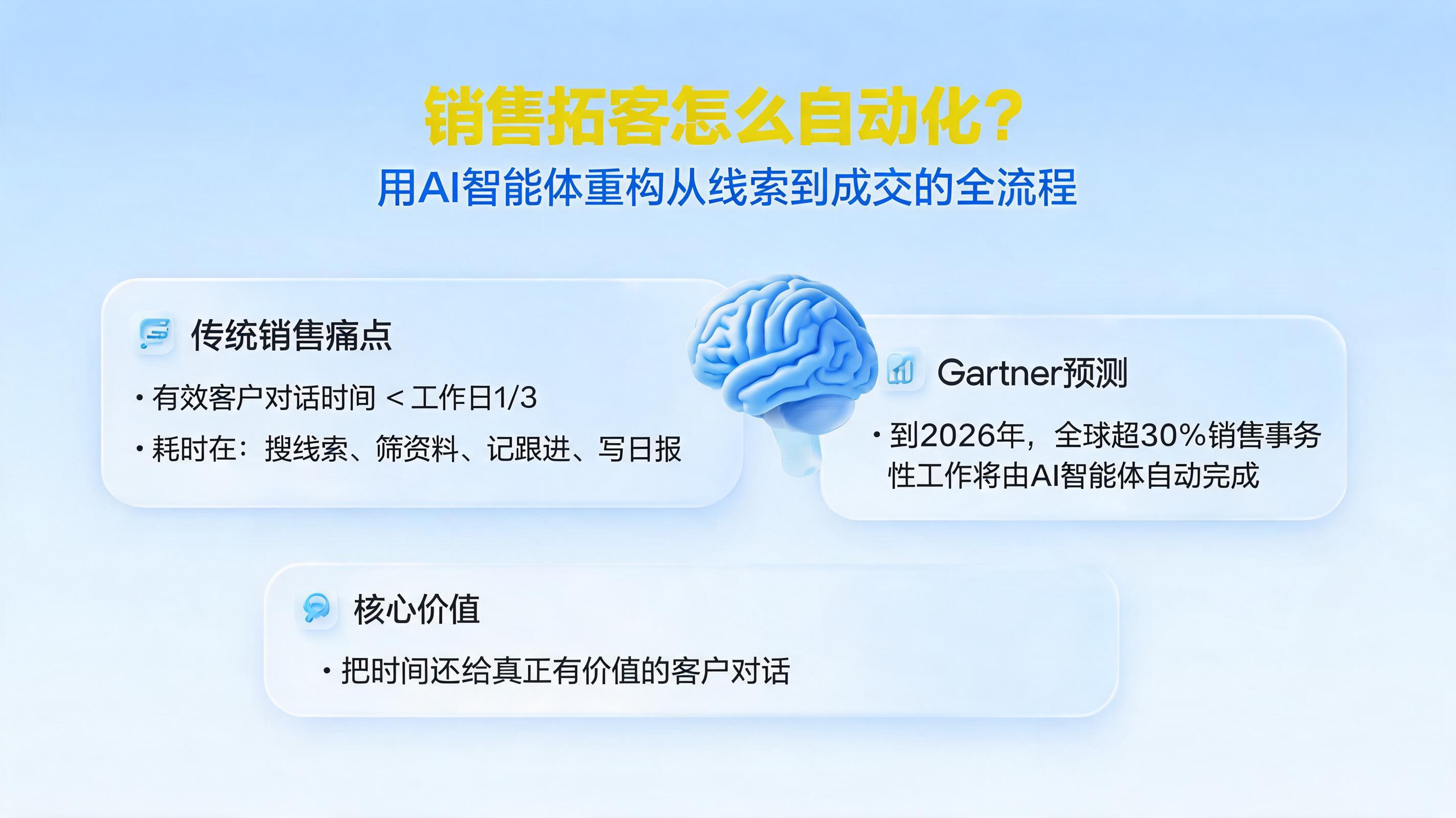 销售拓客怎么自动化？
用AI智能体重构从线索到成交的全流程

传统销售痛点

• 有效客户对话时间 < 工作日1/3
• 耗时在：搜线索、筛资料、记跟进、写日报

Gartner预测

• 到2026年，全球超30%销售事务性工作将由AI智能体自动完成

核心价值

• 把时间还给真正有价值的客户对话